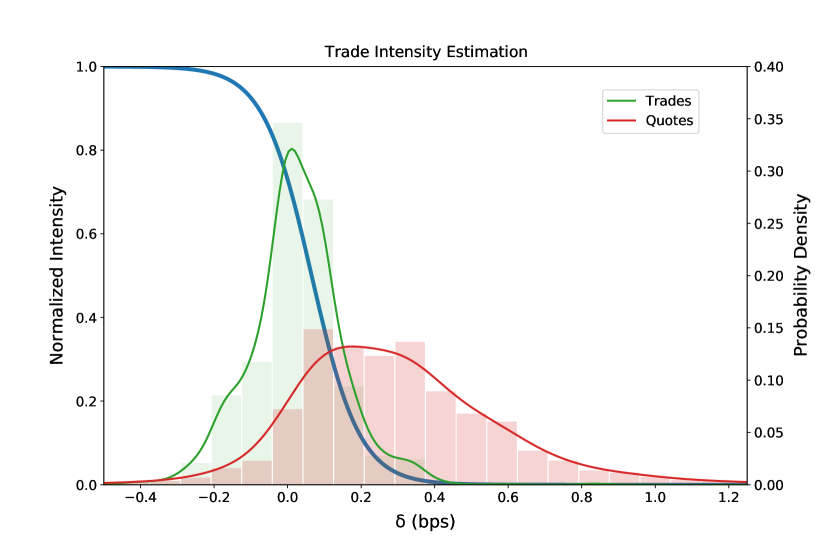 Trade Intensity Estimation

Trades
Quotes

Normalized Intensity

1.0
0.8
0.6
0.4
0.2
0.0

Probability Density

0.40
0.35
0.30
0.25
0.20
0.15
0.10
0.05
0.00

−0.4
−0.2
0.0
0.2
0.4
0.6
0.8
1.0
1.2

δ (bps)